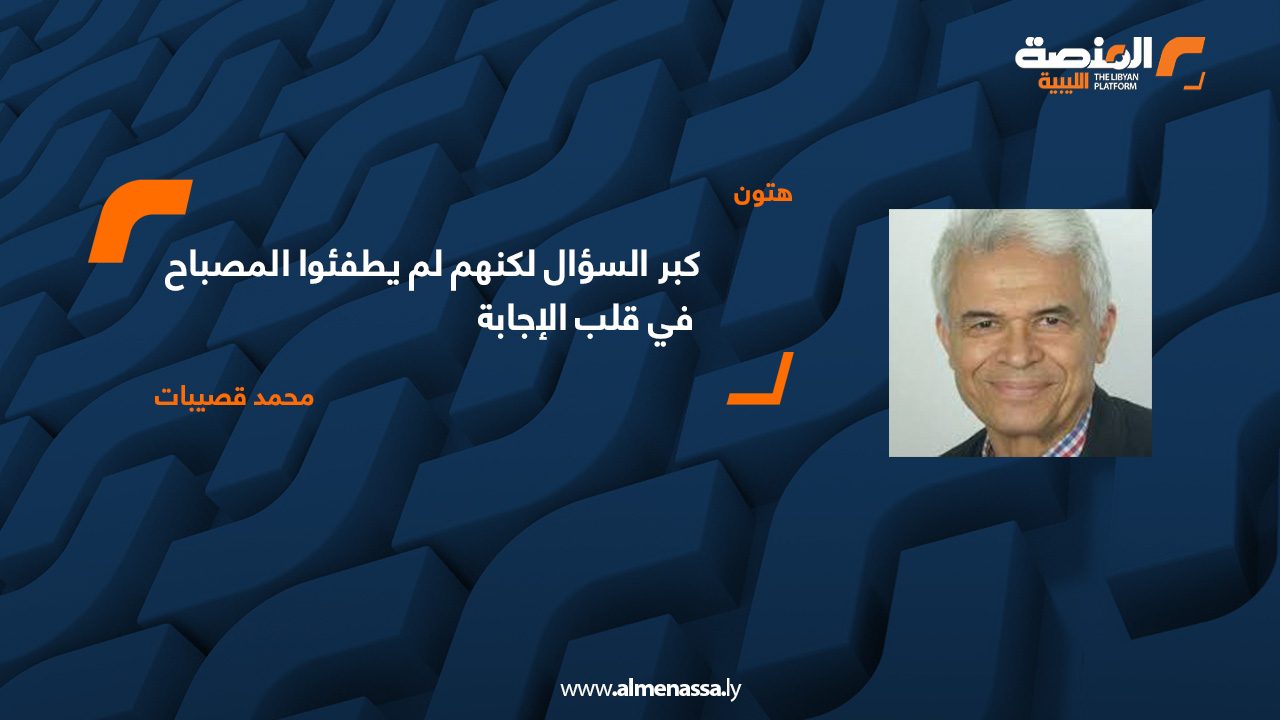 المنصة الليبية
THE LIBYAN PLATFORM

هتون

كبر السؤال لكنهم لم يطفئوا المصباح في قلب الإجابة

محمد قصيبات

www.almenassa.ly